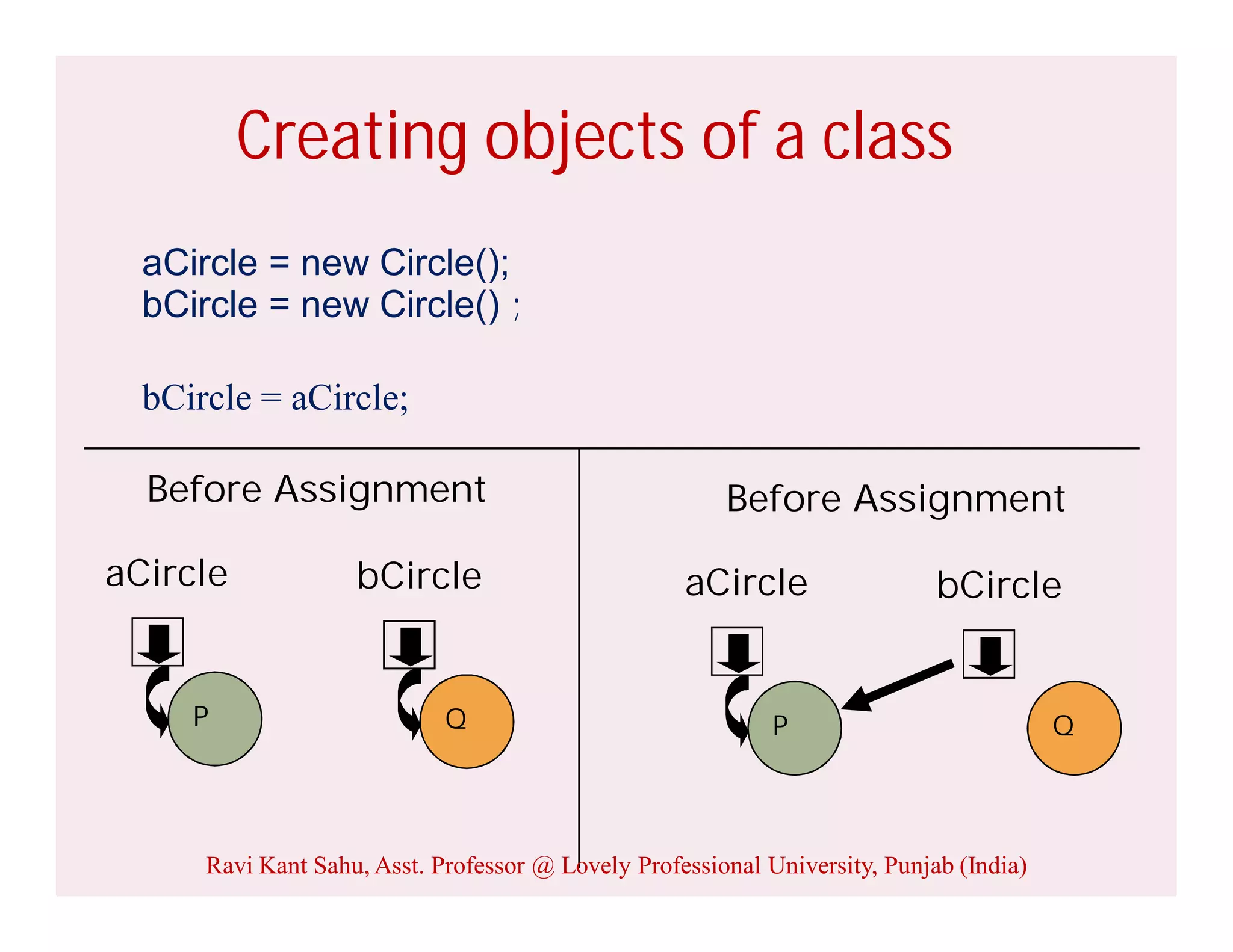 Creating objects of a class

aCircle = new Circle();
bCircle = new Circle() ;

bCircle = aCircle;

Before Assignment

aCircle

bCircle

P

Q

Before Assignment

aCircle

bCircle

P

Q

Ravi Kant Sahu, Asst. Professor @ Lovely Professional University, Punjab (India)